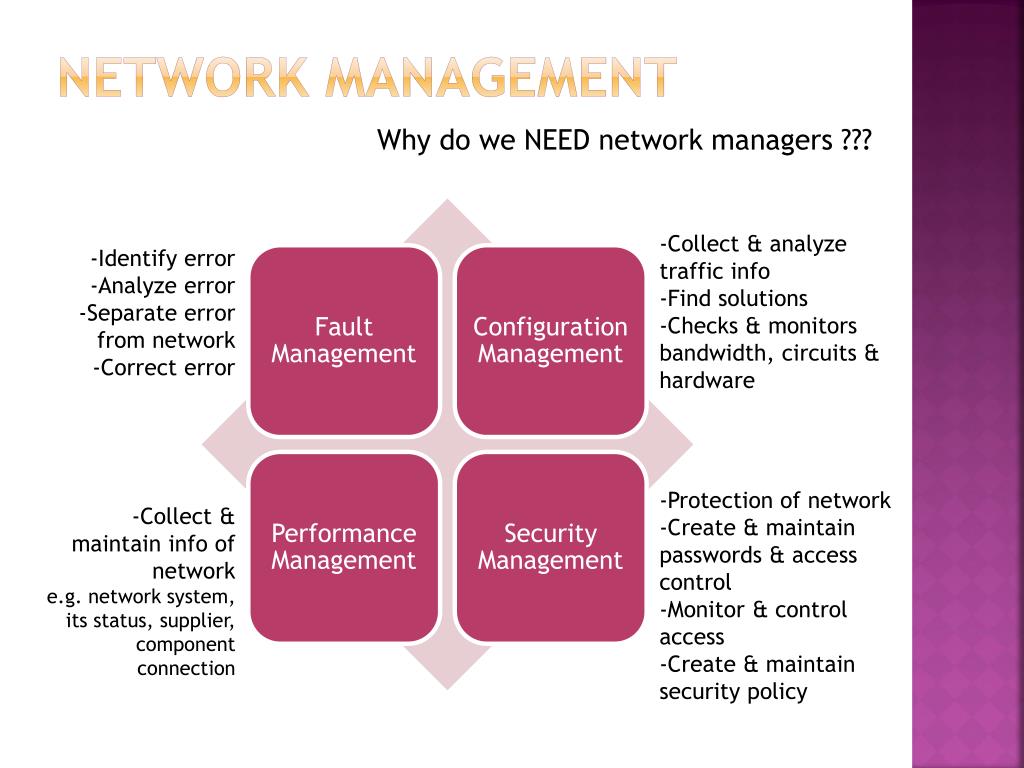 NETWORK MANAGEMENT

Why do we NEED network managers ???

-Identify error
-Analyze error
-Separate error from network
-Correct error

Fault Management

Configuration Management

-Collect & analyze traffic info
-Find solutions
-Checks & monitors bandwidth, circuits & hardware

-Collect & maintain info of network
e.g. network system, its status, supplier, component connection

Performance Management

Security Management

-Protection of network
-Create & maintain passwords & access control
-Monitor & control access
-Create & maintain security policy